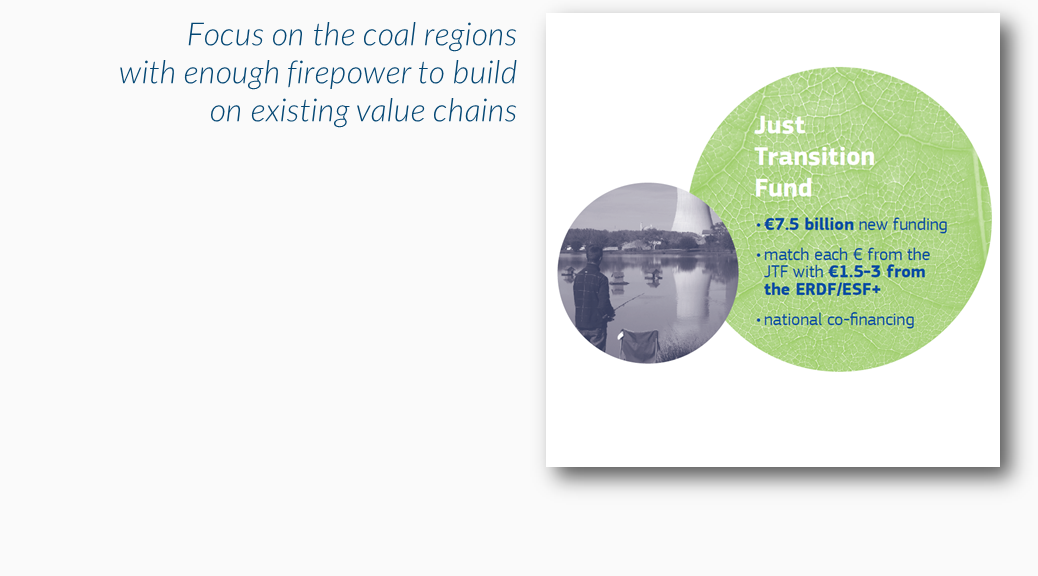 Focus on the coal regions with enough firepower to build on existing value chains

Just Transition Fund

• €7.5 billion new funding

• match each € from the JTF with €1.5-3 from the ERDF/ESF+

• national co-financing